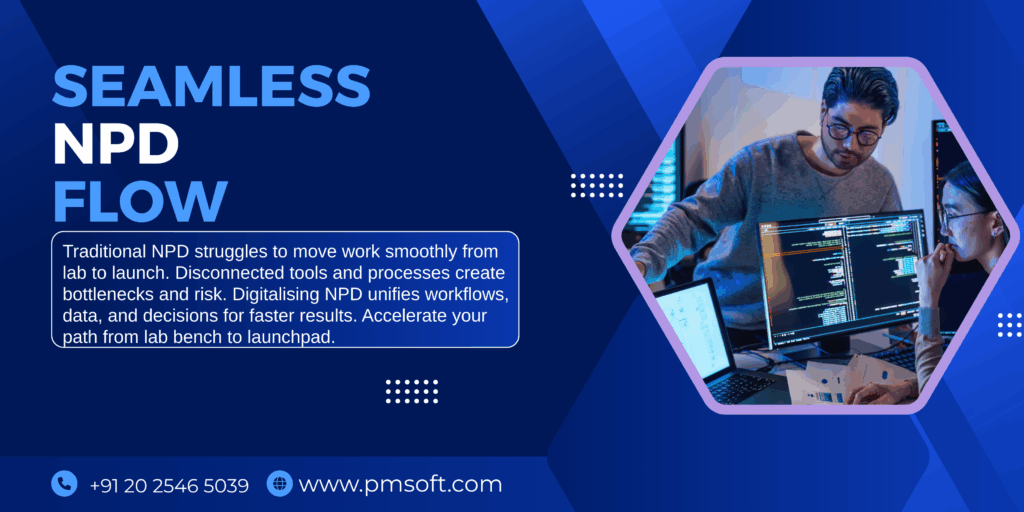 SEAMLESS
NPD
FLOW

Traditional NPD struggles to move work smoothly from lab to launch. Disconnected tools and processes create bottlenecks and risk. Digitalising NPD unifies workflows, data, and decisions for faster results. Accelerate your path from lab bench to launchpad.

+91 20 2546 5039 www.pmsoft.com